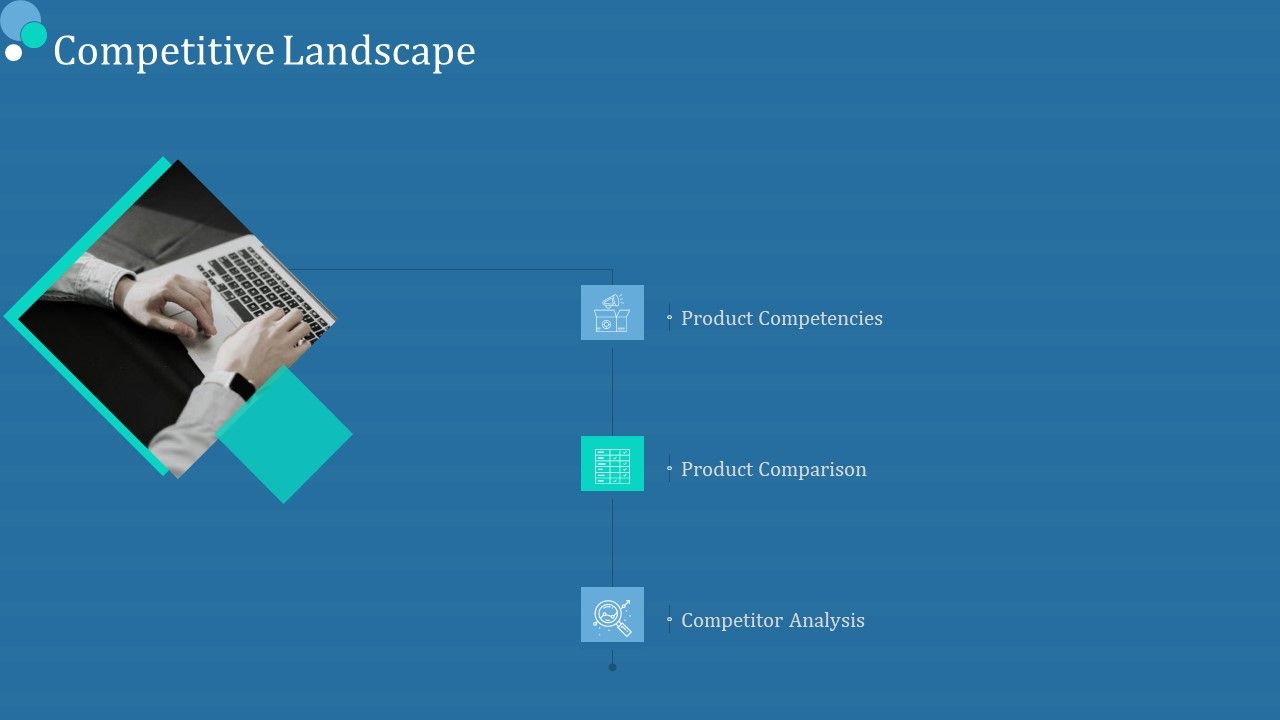 Competitive Landscape

Product Competencies

Product Comparison

Competitor Analysis